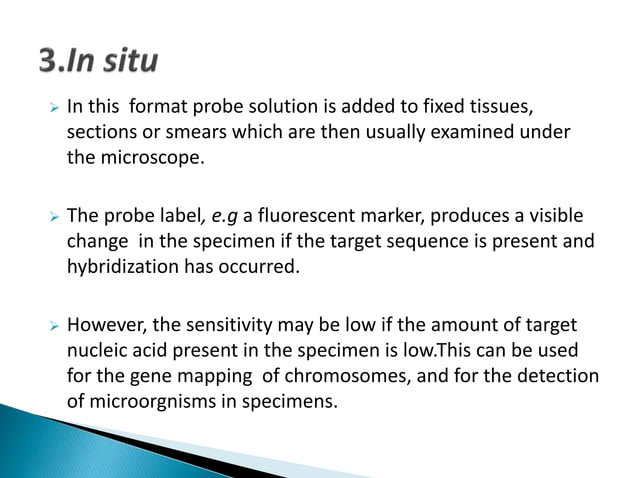 3.In situ

➢ In this format probe solution is added to fixed tissues, sections or smears which are then usually examined under the microscope.

➢ The probe label, e.g a fluorescent marker, produces a visible change in the specimen if the target sequence is present and hybridization has occurred.

➢ However, the sensitivity may be low if the amount of target nucleic acid present in the specimen is low.This can be used for the gene mapping of chromosomes, and for the detection of microorgnisms in specimens.